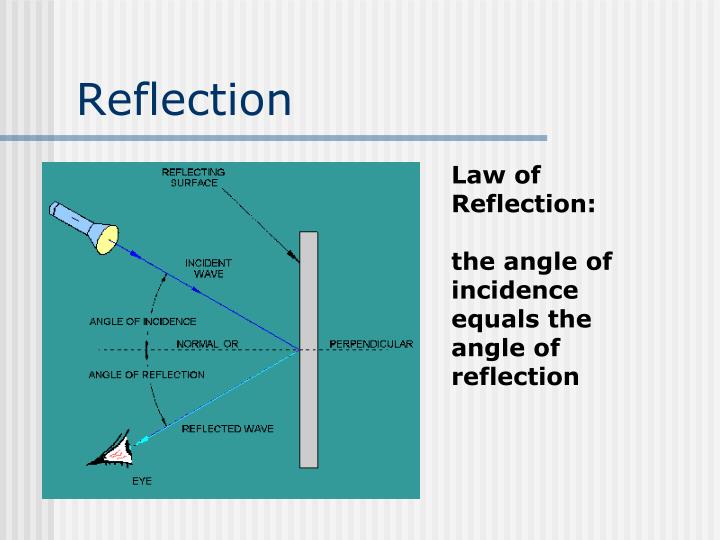 Reflection

REFLECTING SURFACE

INCIDENT WAVE

ANGLE OF INCIDENCE

NORMAL OR

PERPENDICULAR

ANGLE OF REFLECTION

REFLECTED WAVE

EYE

Law of Reflection:

the angle of incidence equals the angle of reflection